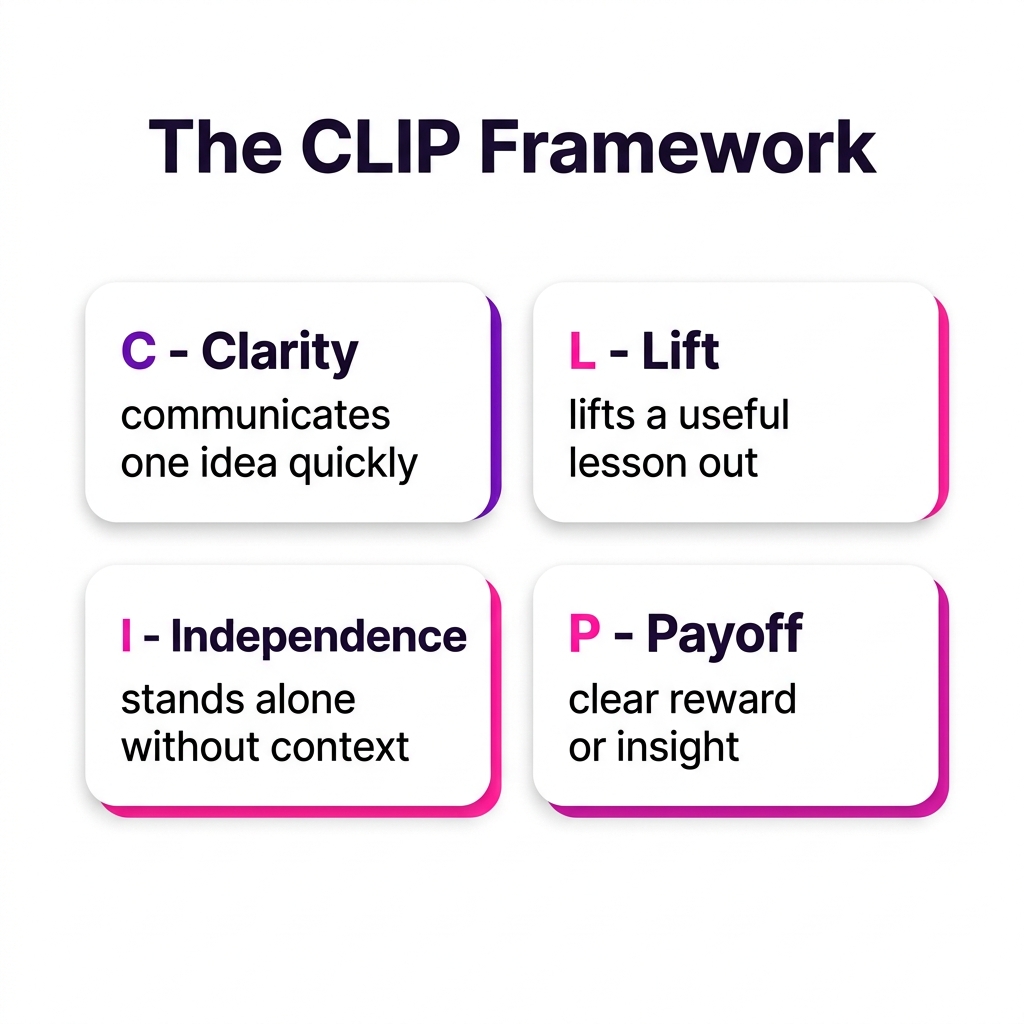 The CLIP Framework

C - Clarity
communicates one idea quickly

L - Lift
lifts a useful lesson out

I - Independence
stands alone without context

P - Payoff
clear reward or insight